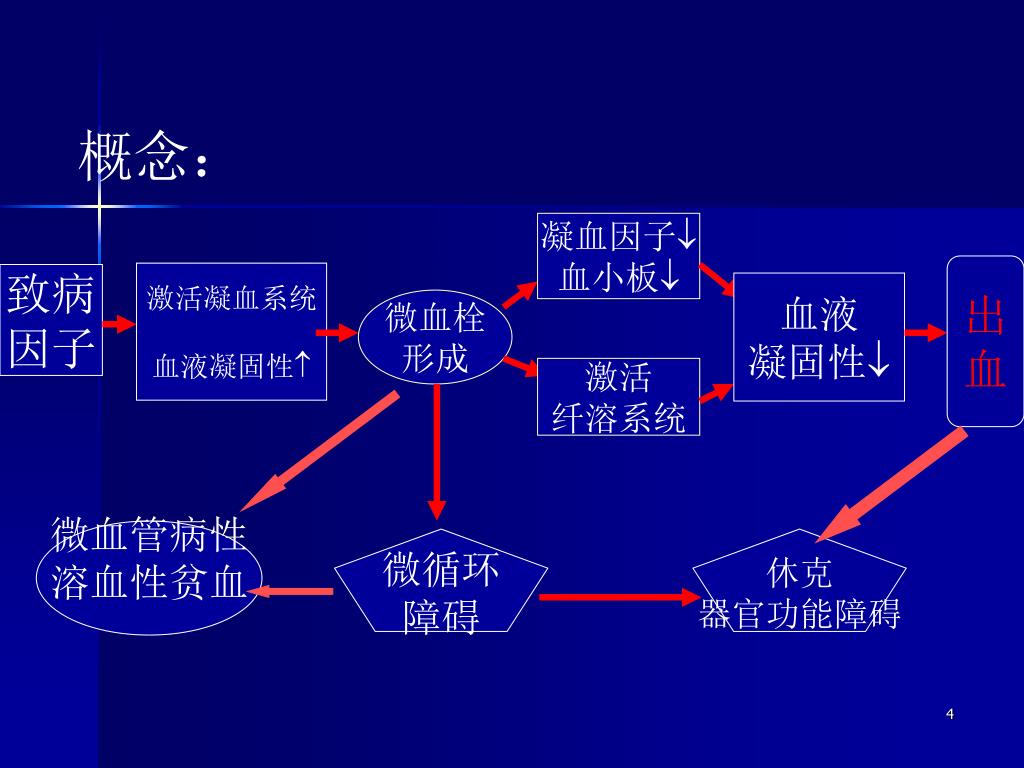 概念：

致病因子

激活凝血系统
血液凝固性↑

微血栓形成

凝血因子↓
血小板↓

激活
纤溶系统

血液
凝固性↓

出血

微血管病性
溶血性贫血

微循环
障碍

休克
器官功能障碍

4